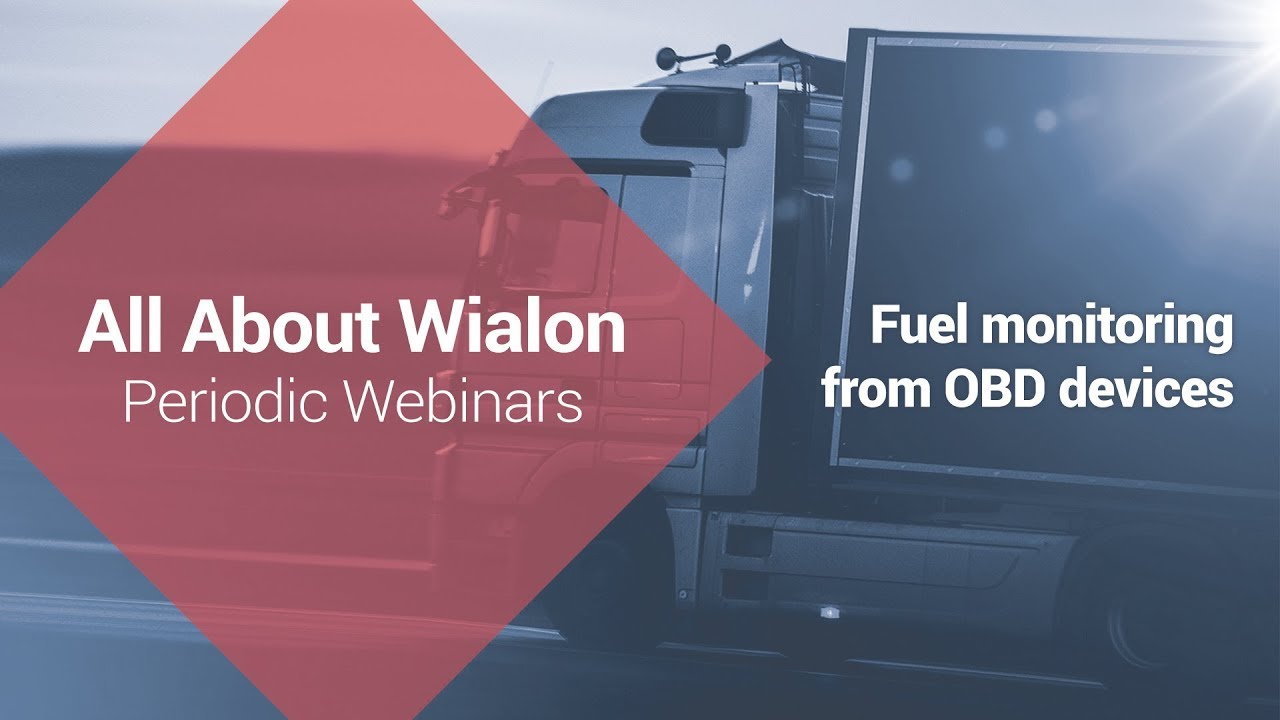 All About Wialon
Periodic Webinars

Fuel monitoring
from OBD devices